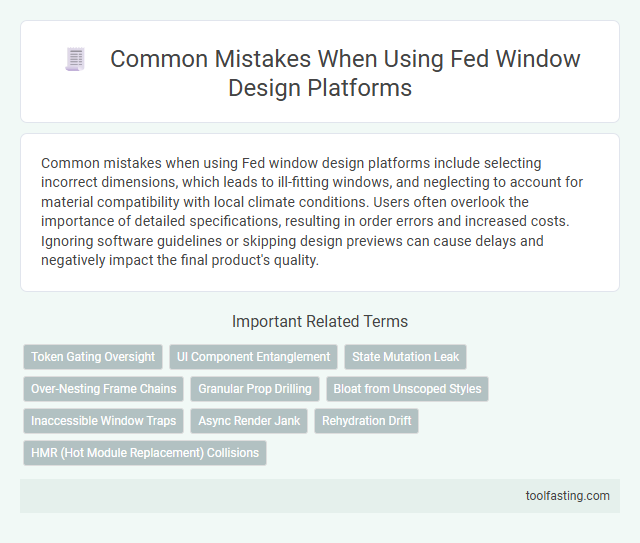 Common Mistakes When Using Fed Window Design Platforms

Common mistakes when using Fed window design platforms include selecting incorrect dimensions, which leads to ill-fitting windows, and neglecting to account for material compatibility with local climate conditions. Users often overlook the importance of detailed specifications, resulting in order errors and increased costs. Ignoring software guidelines or skipping design previews can cause delays and negatively impact the final product's quality.

Important Related Terms

Token Gating Oversight

UI Component Entanglement

State Mutation Leak

Over-Nesting Frame Chains

Granular Prop Drilling

Bloat from Unscoped Styles

Inaccessible Window Traps

Async Render Jank

Rehydration Drift

HMR (Hot Module Replacement) Collisions

toolfasting.com